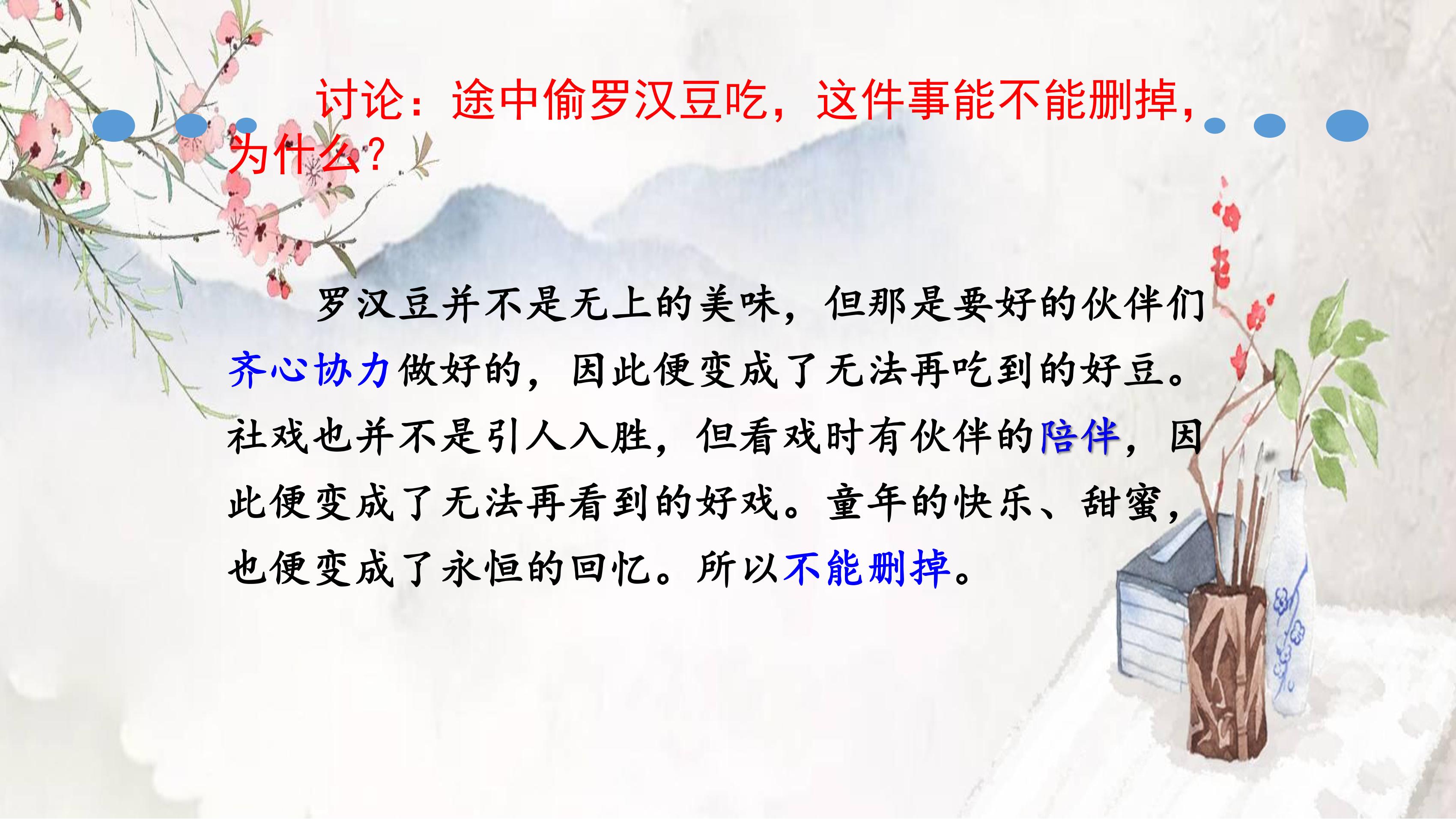 讨论：途中偷罗汉豆吃，这件事能不能删掉，为什么？

罗汉豆并不是无上的美味，但那是要好的伙伴们齐心协力做好的，因此便变成了无法再吃到的好豆。社戏也并不是引人入胜，但看戏时有伙伴的陪伴，因此便变成了无法再看到的好戏。童年的快乐、甜蜜，也便变成了永恒的回忆。所以不能删掉。